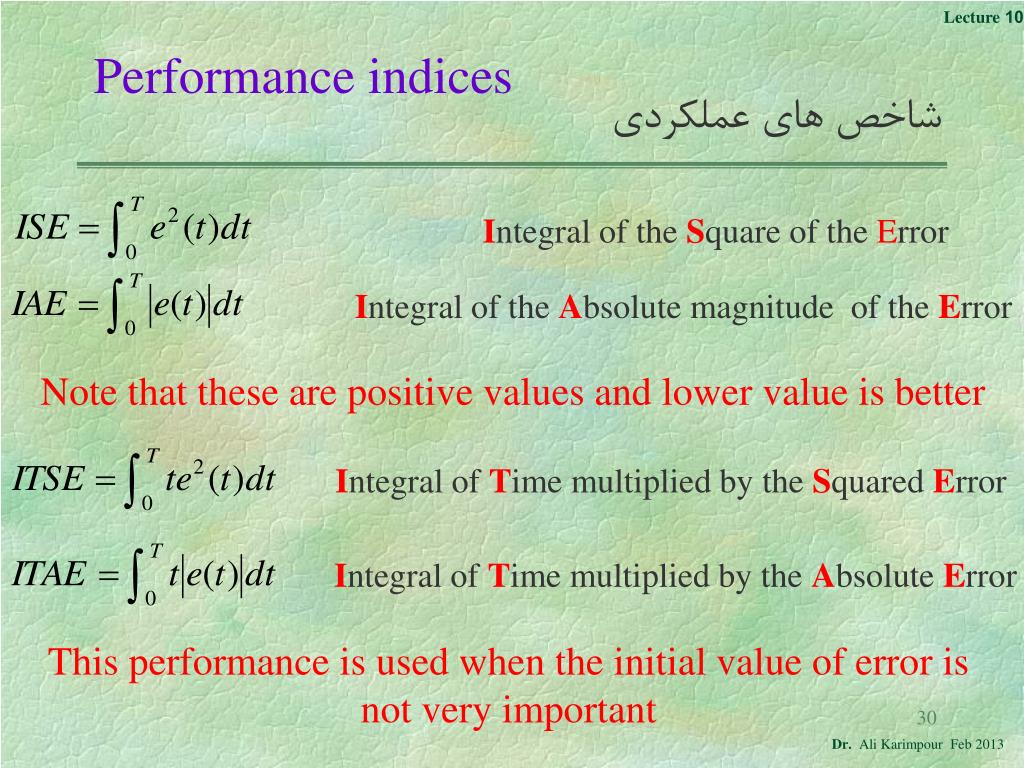 Lecture 10

Performance indices

شاخص های عملکردی

$ISE = \int_0^T e^2(t)dt$ Integral of the Square of the Error

$IAE = \int_0^T |e(t)|dt$ Integral of the Absolute magnitude of the Error

Note that these are positive values and lower value is better

$ITSE = \int_0^T te^2(t)dt$ Integral of Time multiplied by the Squared Error

$ITAE = \int_0^T t|e(t)|dt$ Integral of Time multiplied by the Absolute Error

This performance is used when the initial value of error is not very important

30

Dr. Ali Karimpour Feb 2013